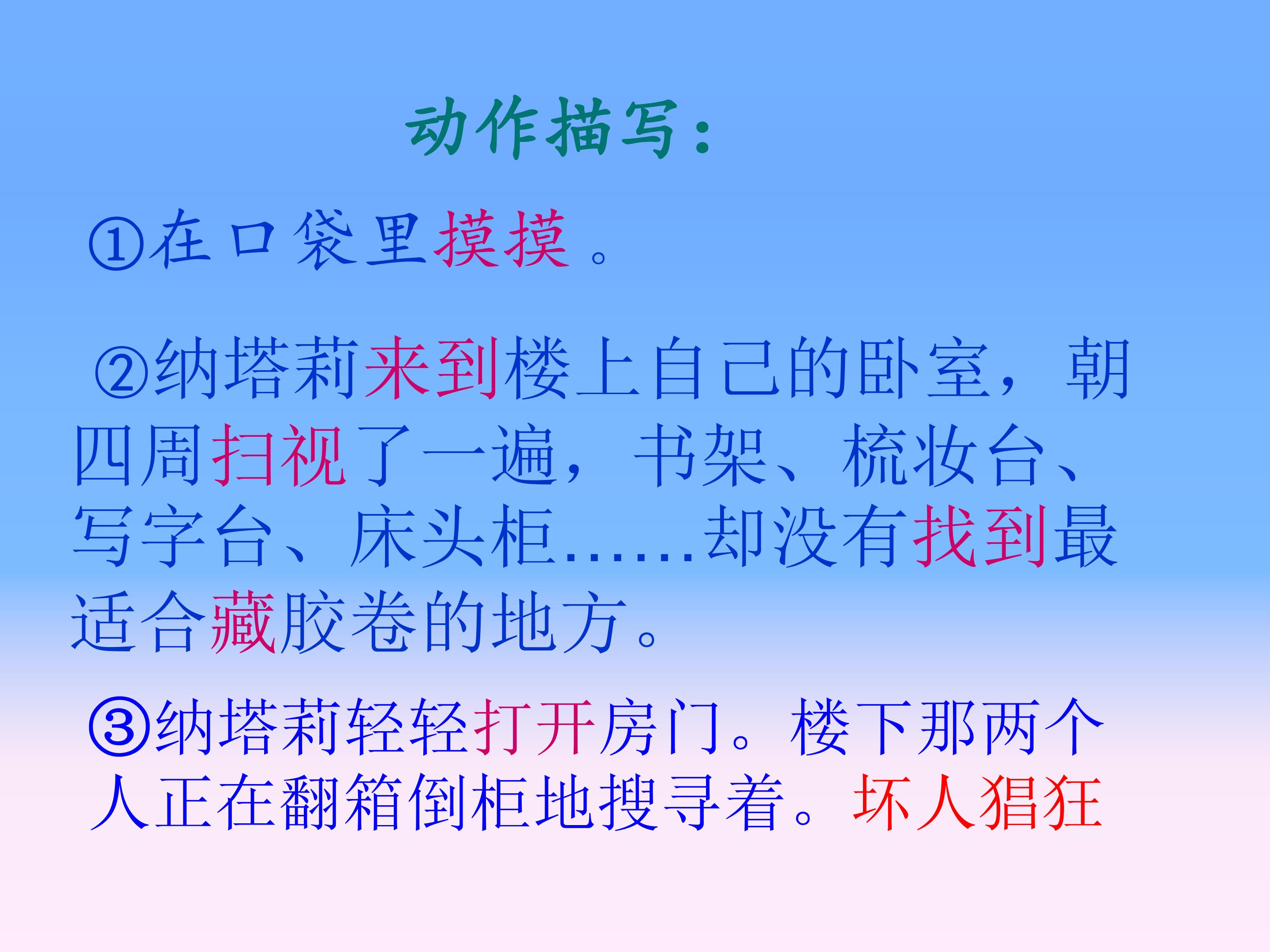 动作描写：

①在口袋里摸摸。

②纳塔莉来到楼上自己的卧室，朝四周扫视了一遍，书架、梳妆台、写字台、床头柜……却没有找到最适合藏胶卷的地方。

③纳塔莉轻轻打开房门。楼下那两个人正在翻箱倒柜地搜寻着。坏人猖狂